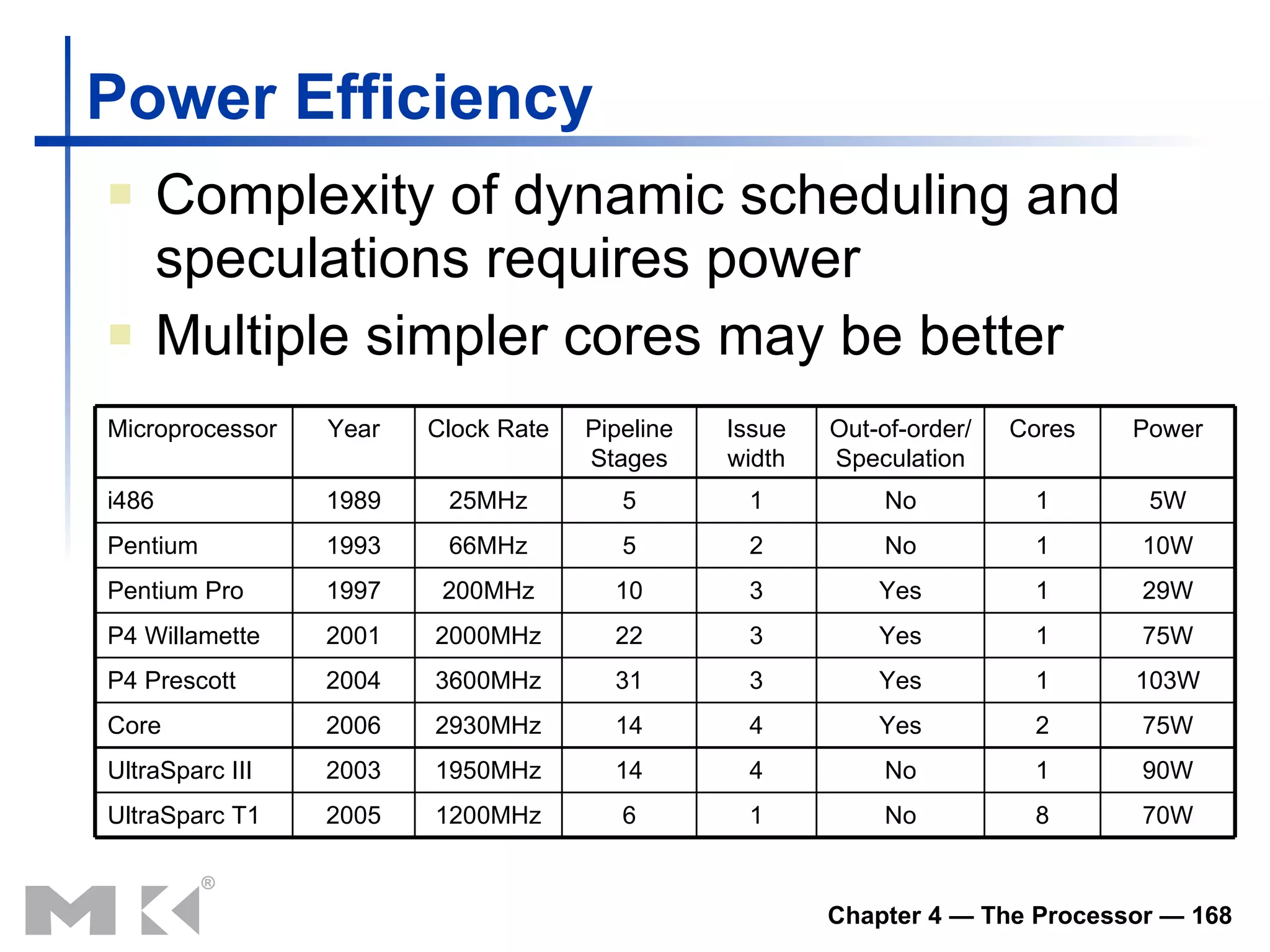 Power Efficiency

Complexity of dynamic scheduling and speculations requires power

Multiple simpler cores may be better

| Microprocessor | Year | Clock Rate | Pipeline Stages | Issue width | Out-of-order/ Speculation | Cores | Power |
|---|---|---|---|---|---|---|---|
| i486 | 1989 | 25MHz | 5 | 1 | No | 1 | 5W |
| Pentium | 1993 | 66MHz | 5 | 2 | No | 1 | 10W |
| Pentium Pro | 1997 | 200MHz | 10 | 3 | Yes | 1 | 29W |
| P4 Willamette | 2001 | 2000MHz | 22 | 3 | Yes | 1 | 75W |
| P4 Prescott | 2004 | 3600MHz | 31 | 3 | Yes | 1 | 103W |
| Core | 2006 | 2930MHz | 14 | 4 | Yes | 2 | 75W |
| UltraSparc III | 2003 | 1950MHz | 14 | 4 | No | 1 | 90W |
| UltraSparc T1 | 2005 | 1200MHz | 6 | 1 | No | 8 | 70W |

MK®

Chapter 4 — The Processor — 168